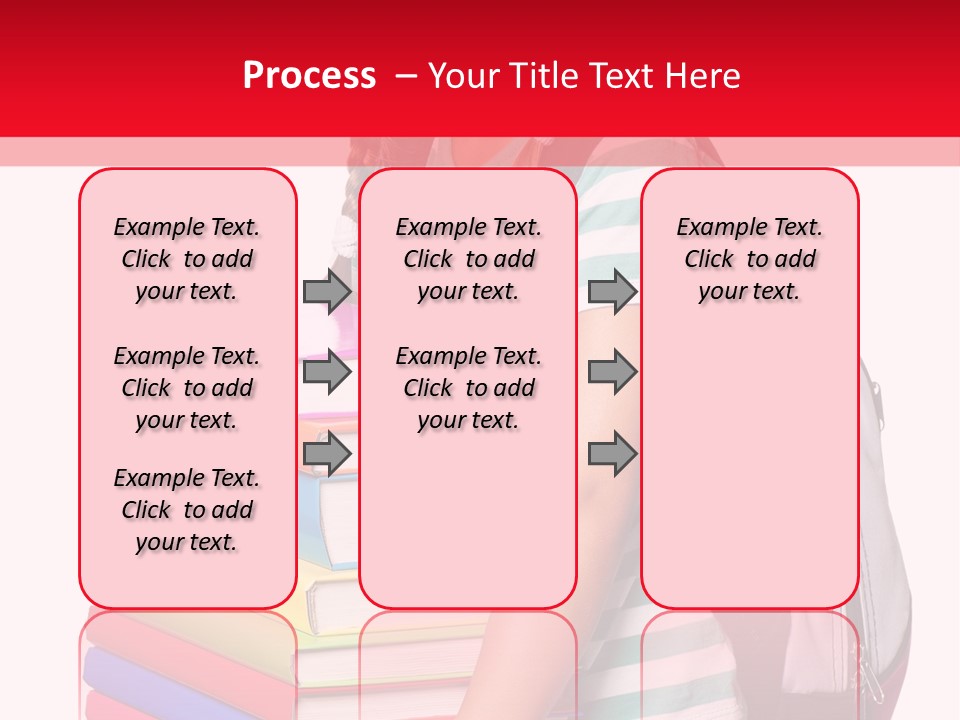 Process – Your Title Text Here

Example Text. Click to add your text.

Example Text. Click to add your text.

Example Text. Click to add your text.

Example Text. Click to add your text.

Example Text. Click to add your text.

Example Text. Click to add your text.